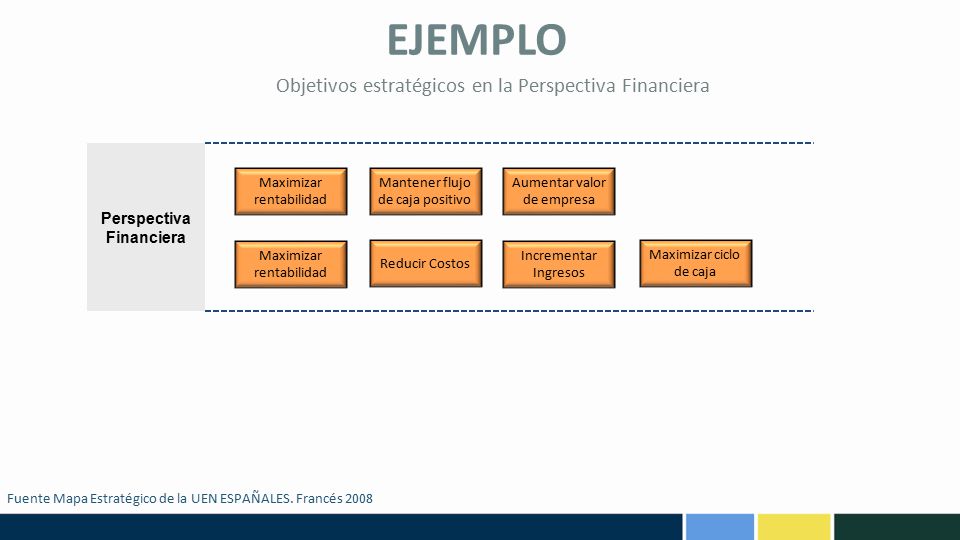 EJEMPLO

Objetivos estratégicos en la Perspectiva Financiera

Perspectiva Financiera

Maximizar rentabilidad

Mantener flujo de caja positivo

Aumentar valor de empresa

Maximizar rentabilidad

Reducir Costos

Incrementar Ingresos

Maximizar ciclo de caja

Fuente Mapa Estratégico de la UEN ESPAÑALES. Francés 2008